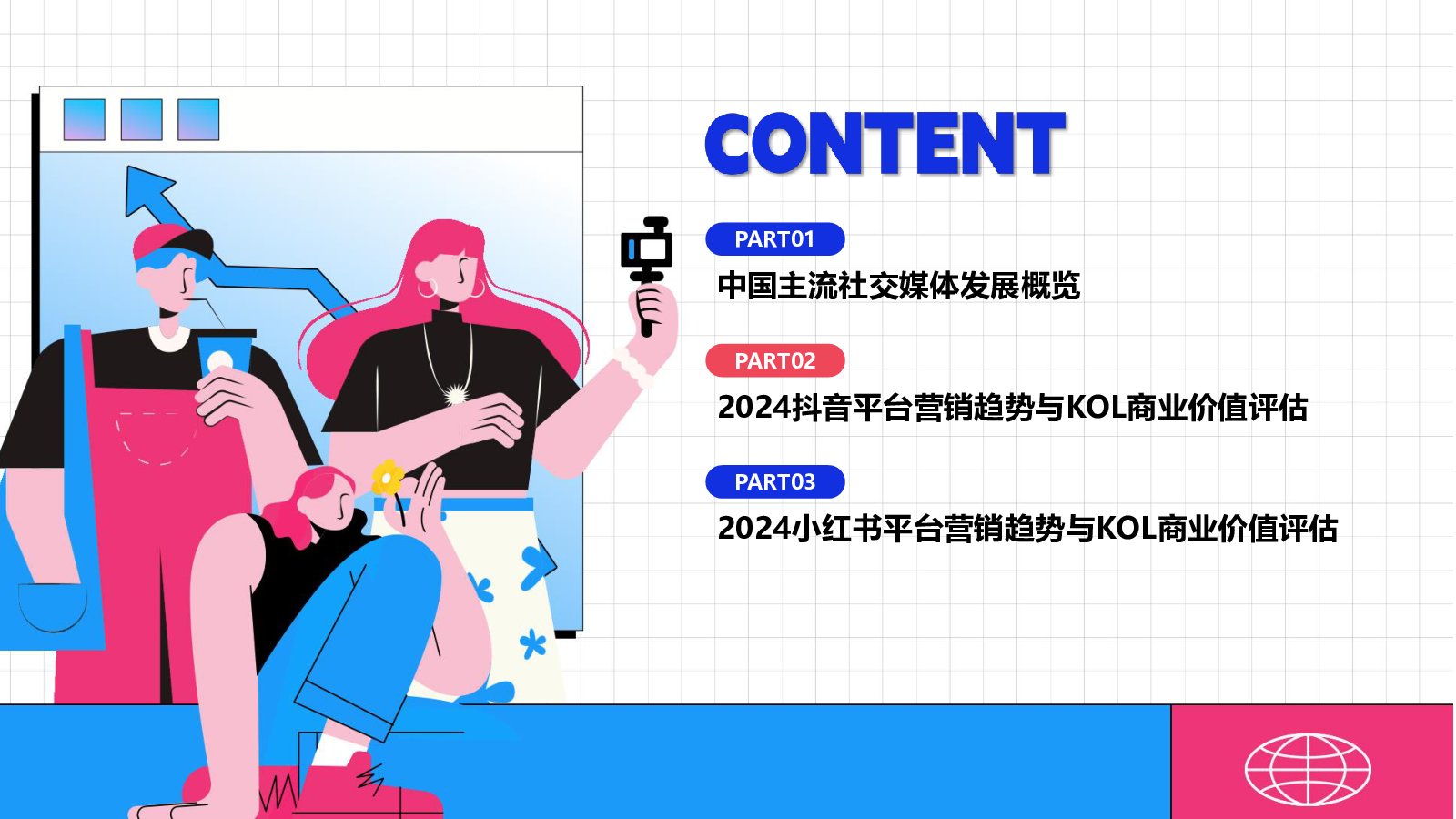 CONTENT

PART01
中国主流社交媒体发展概览

PART02
2024抖音平台营销趋势与KOL商业价值评估

PART03
2024小红书平台营销趋势与KOL商业价值评估